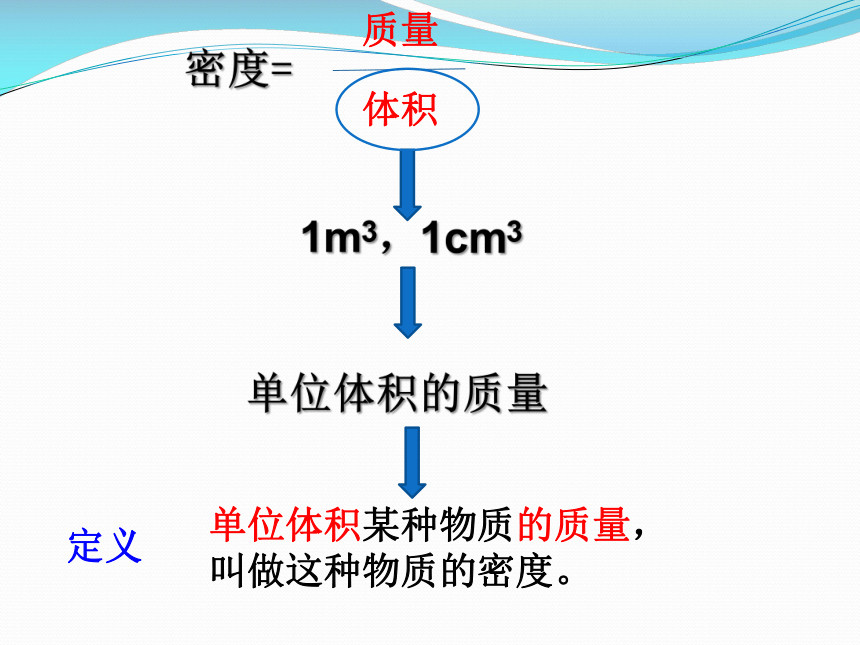 密度= $\frac{质量}{体积}$

$1m^3$，$1cm^3$

单位体积的质量

定义

单位体积某种物质的质量，叫做这种物质的密度。